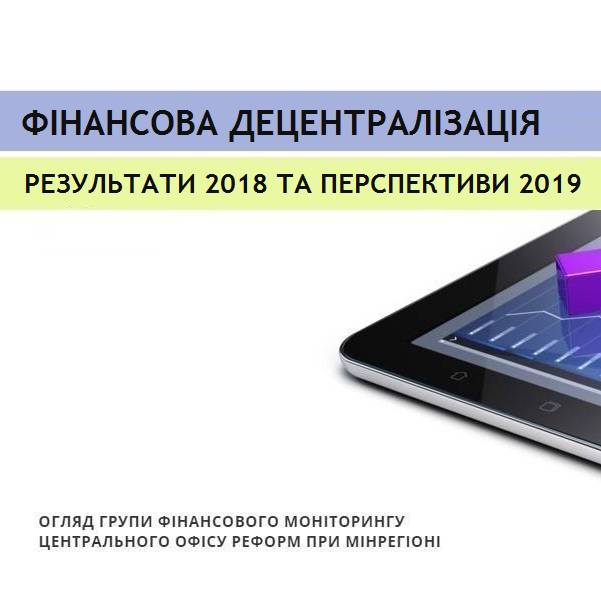 ФІНАНСОВА ДЕЦЕНТРАЛІЗАЦІЯ

РЕЗУЛЬТАТИ 2018 ТА ПЕРСПЕКТИВИ 2019

ОГЛЯД ГРУПИ ФІНАНСОВОГО МОНІТОРИНГУ ЦЕНТРАЛЬНОГО ОФІСУ РЕФОРМ ПРИ МІНРЕГІОНІ